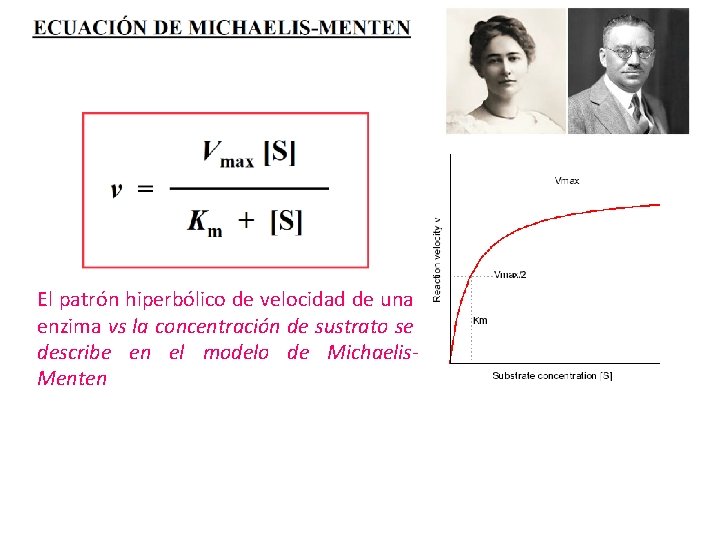 ECUACIÓN DE MICHAELIS-MENTEN

$v = \frac{V_{max} [S]}{K_m + [S]}$

El patrón hiperbólico de velocidad de una enzima vs la concentración de sustrato se describe en el modelo de Michaelis-Menten

Vmax

Reaction velocity v

Vmax/2

Km

Substrate concentration [S]